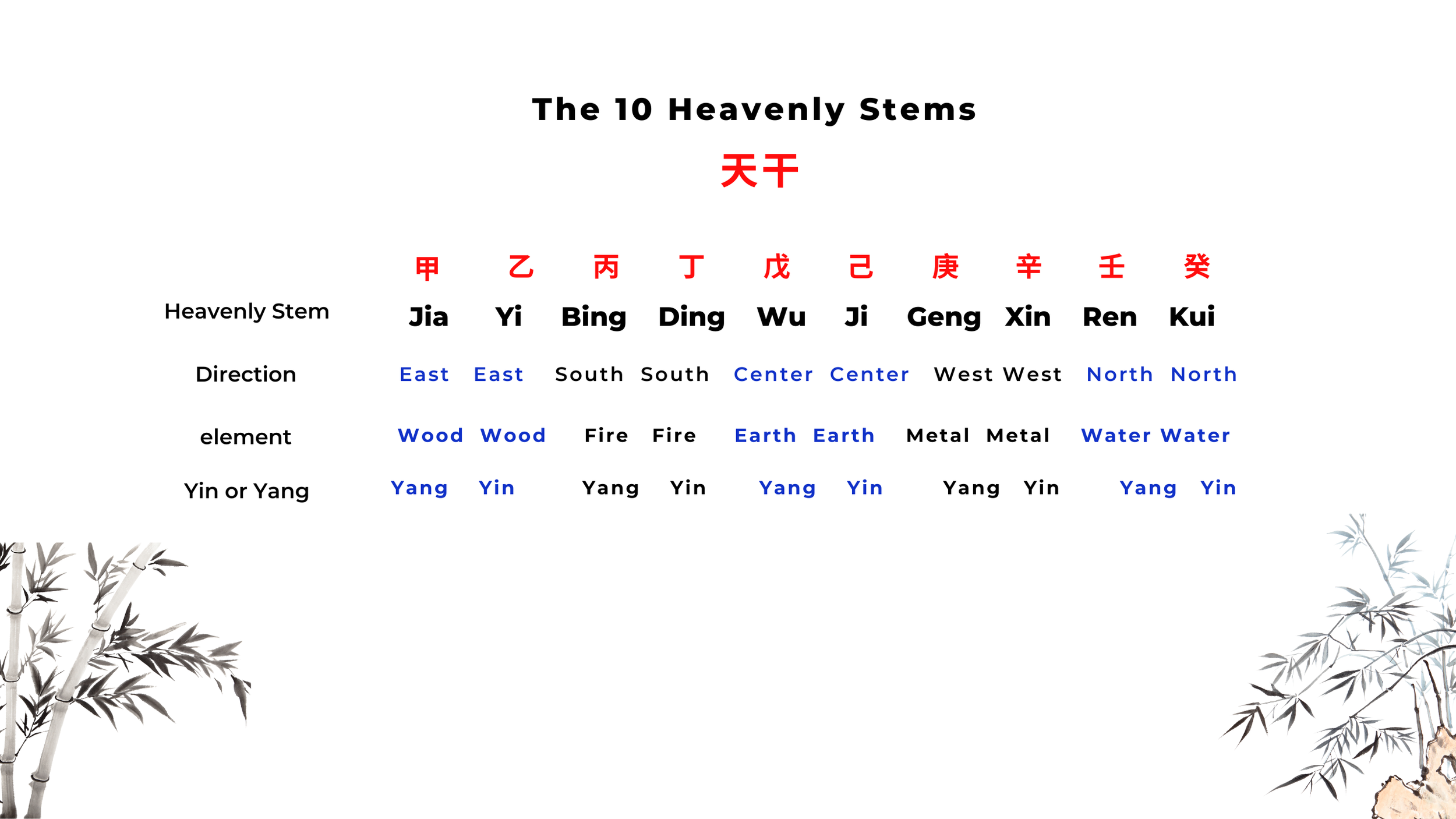 The 10 Heavenly Stems

天干

| | 甲 | 乙 | 丙 | 丁 | 戊 | 己 | 庚 | 辛 | 壬 | 癸 |
|---|---|---|---|---|---|---|---|---|---|---|
| Heavenly Stem | Jia | Yi | Bing | Ding | Wu | Ji | Geng | Xin | Ren | Kui |
| Direction | East | East | South | South | Center | Center | West | West | North | North |
| element | Wood | Wood | Fire | Fire | Earth | Earth | Metal | Metal | Water | Water |
| Yin or Yang | Yang | Yin | Yang | Yin | Yang | Yin | Yang | Yin | Yang | Yin |